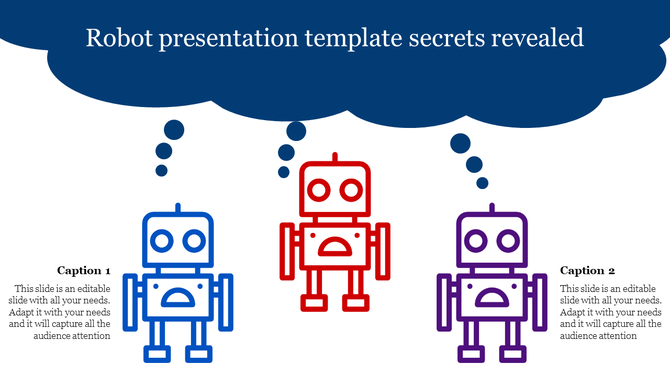 Robot presentation template secrets revealed

Caption 1

This slide is an editable slide with all your needs. Adapt it with your needs and it will capture all the audience attention

Caption 2

This slide is an editable slide with all your needs. Adapt it with your needs and it will capture all the audience attention